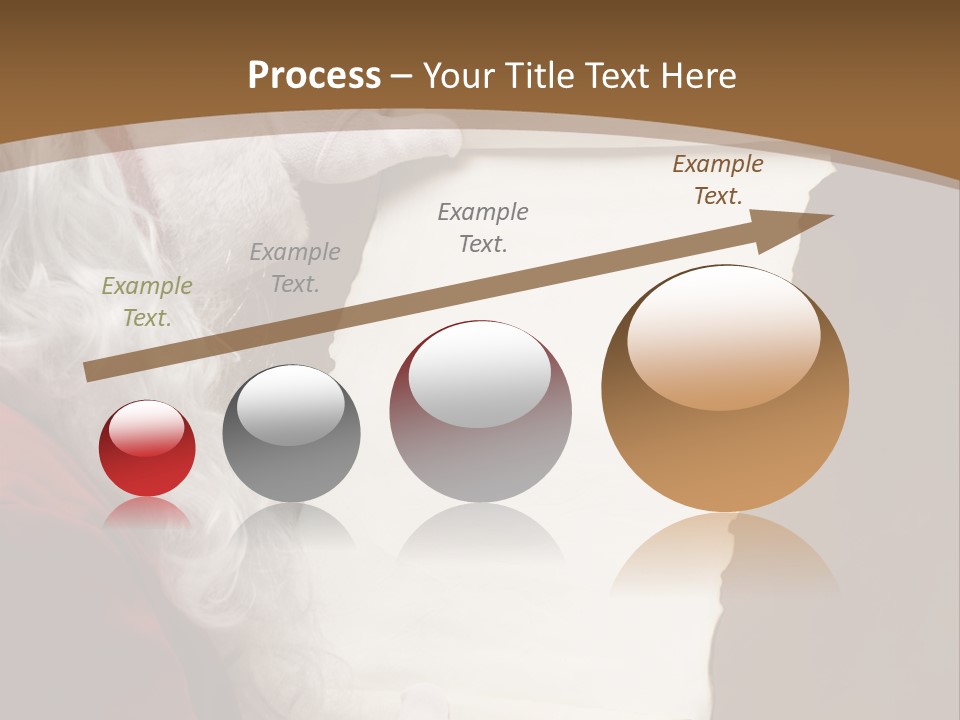 Process – Your Title Text Here

Example Text.

Example Text.

Example Text.

Example Text.